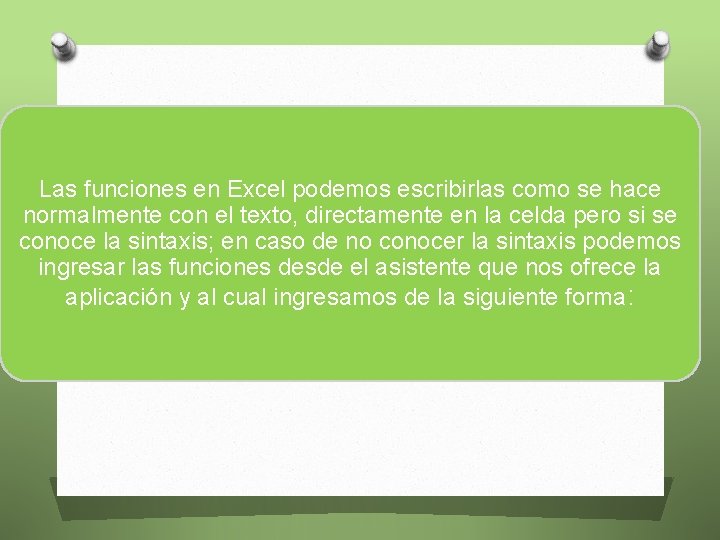 Las funciones en Excel podemos escribirlas como se hace normalmente con el texto, directamente en la celda pero si se conoce la sintaxis; en caso de no conocer la sintaxis podemos ingresar las funciones desde el asistente que nos ofrece la aplicación y al cual ingresamos de la siguiente forma: